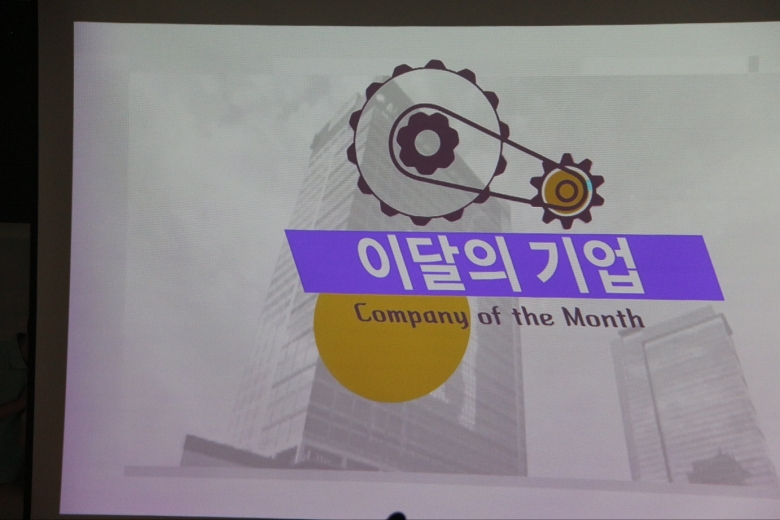 이달의 기업
Company of the Month